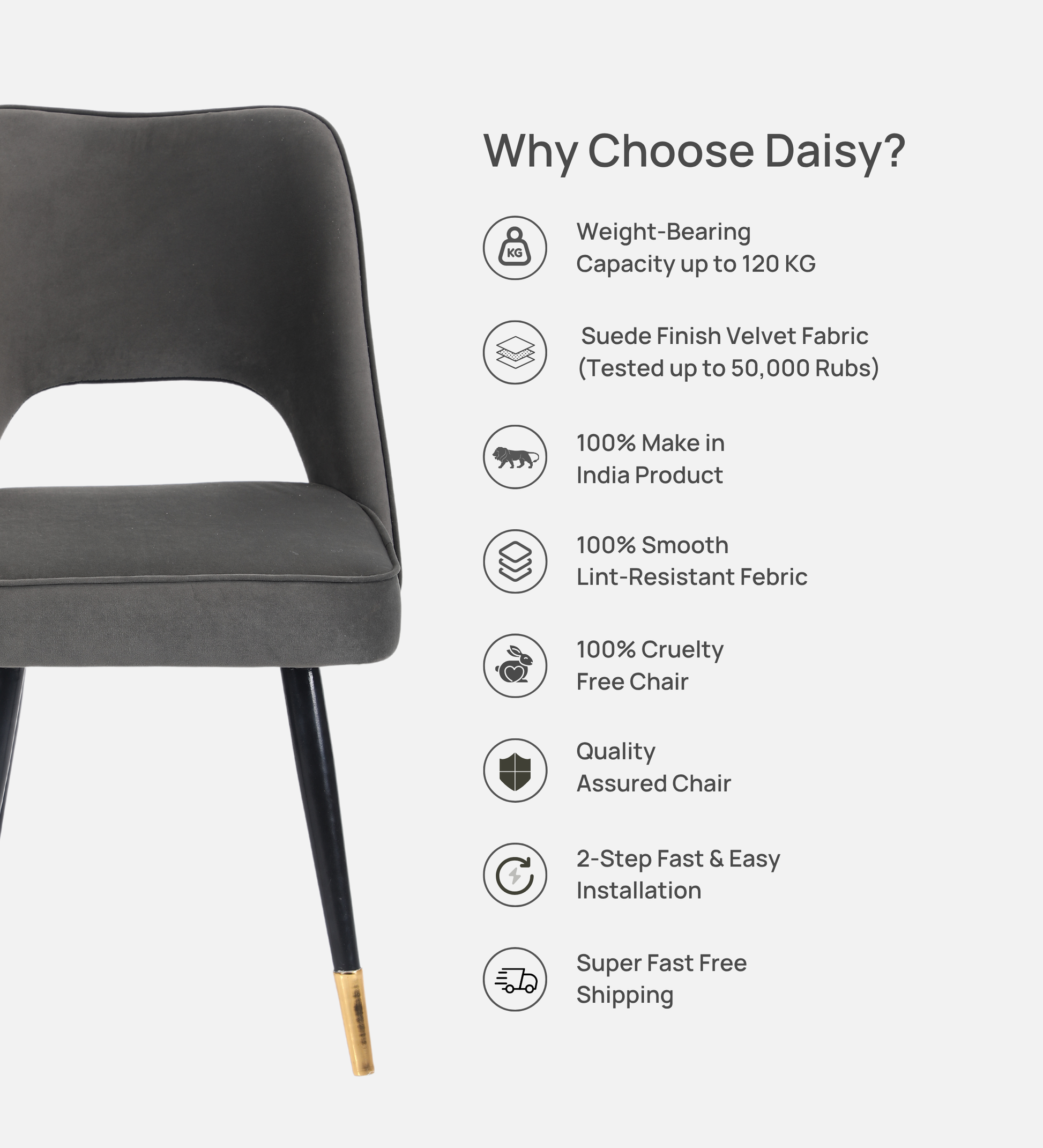 Why Choose Daisy?

KG

Weight-Bearing Capacity up to 120 KG

Suede Finish Velvet Fabric (Tested up to 50,000 Rubs)

100% Make in India Product

100% Smooth Lint-Resistant Febric

100% Cruelty Free Chair

Quality Assured Chair

2-Step Fast & Easy Installation

Super Fast Free Shipping